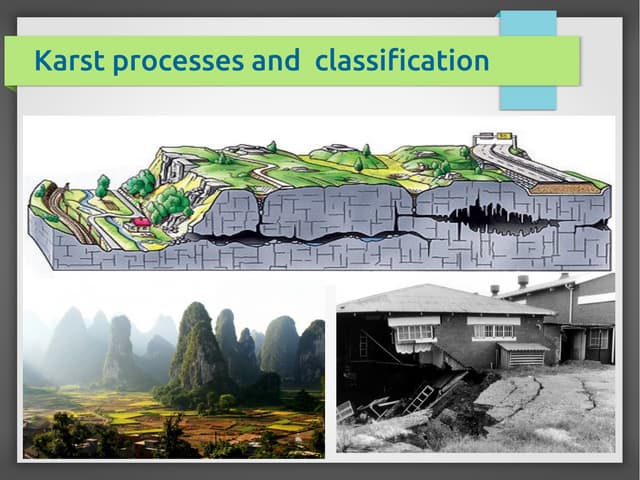 Karst processes and  classification